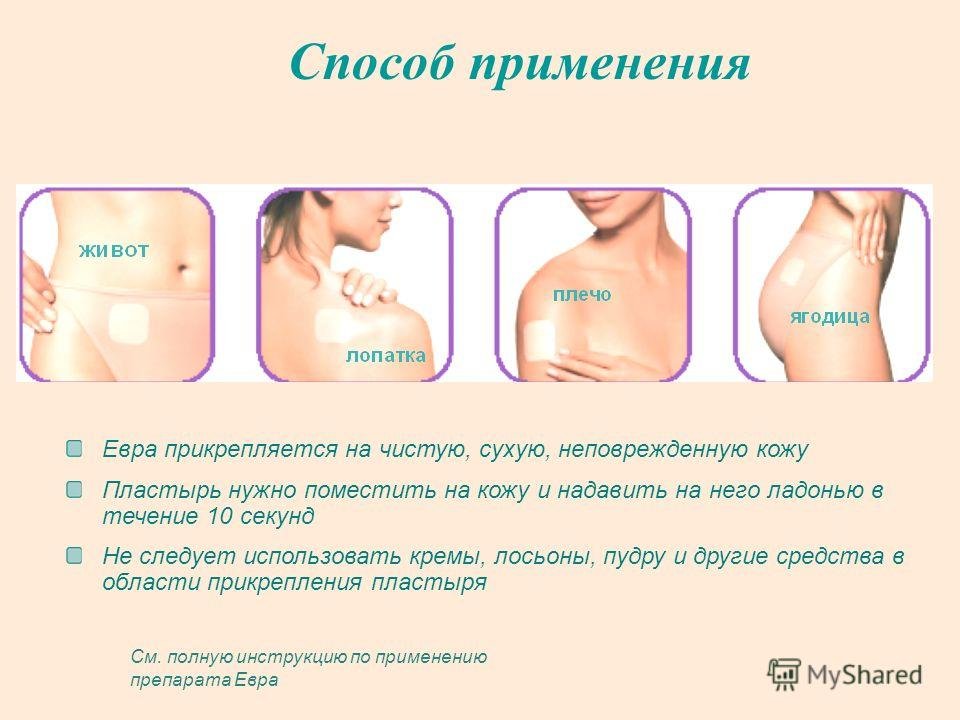 Способ применения

живот

лопатка

плечо

ягодица

Евра прикрепляется на чистую, сухую, неповрежденную кожу

Пластырь нужно поместить на кожу и надавить на него ладонью в течение 10 секунд

Не следует использовать кремы, лосьоны, пудру и другие средства в области прикрепления пластыря

См. полную инструкцию по применению препарата Евра

MyShared